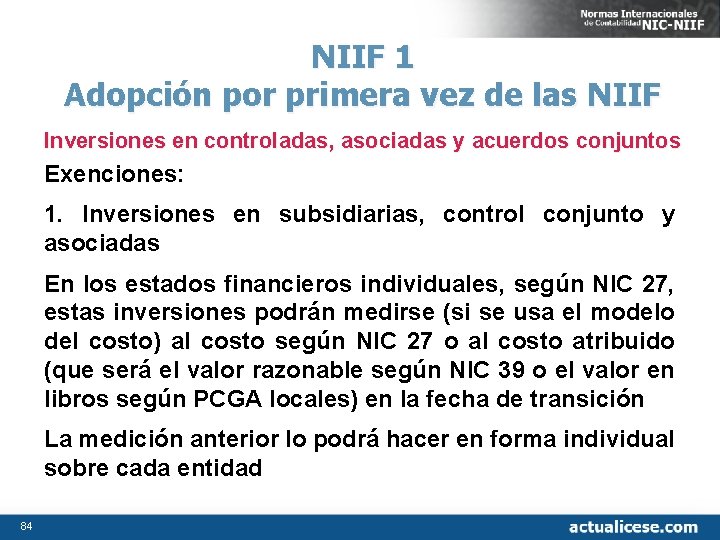 Normas Internacionales de Contabilidad NIC-NIIF

NIIF 1
Adopción por primera vez de las NIIF

Inversiones en controladas, asociadas y acuerdos conjuntos

Exenciones:

1. Inversiones en subsidiarias, control conjunto y asociadas

En los estados financieros individuales, según NIC 27, estas inversiones podrán medirse (si se usa el modelo del costo) al costo según NIC 27 o al costo atribuido (que será el valor razonable según NIC 39 o el valor en libros según PCGA locales) en la fecha de transición

La medición anterior lo podrá hacer en forma individual sobre cada entidad

84

actualicese.com